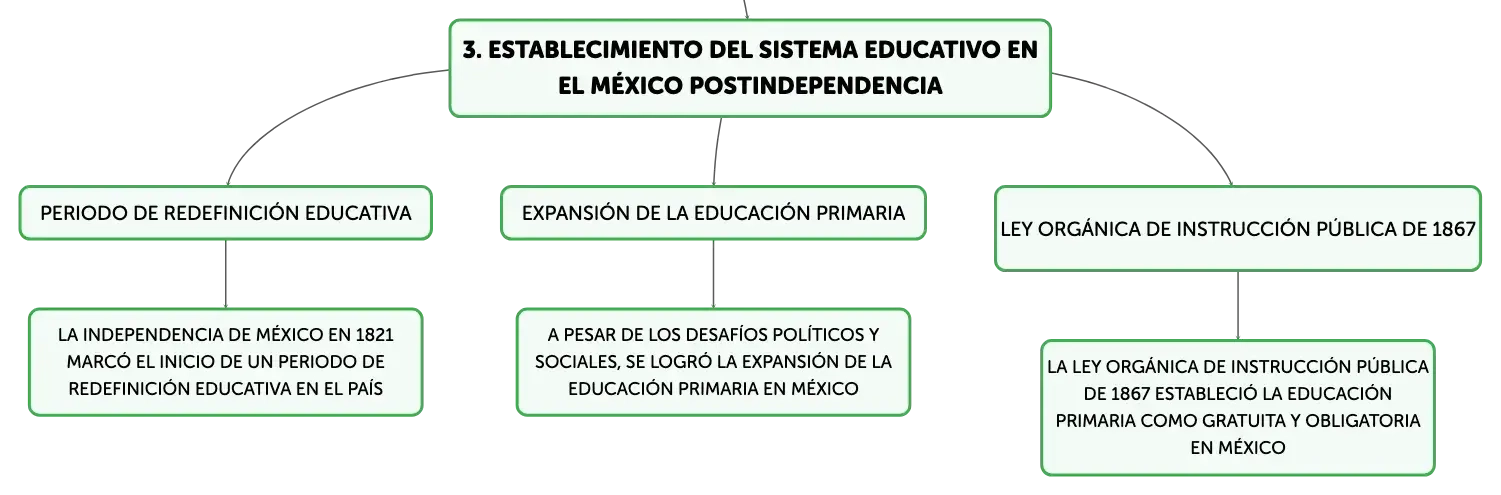 3. ESTABLECIMIENTO DEL SISTEMA EDUCATIVO EN EL MÉXICO POSTINDEPENDENCIA

PERIODO DE REDEFINICIÓN EDUCATIVA

LA INDEPENDENCIA DE MÉXICO EN 1821 MARCÓ EL INICIO DE UN PERIODO DE REDEFINICIÓN EDUCATIVA EN EL PAÍS

EXPANSIÓN DE LA EDUCACIÓN PRIMARIA

A PESAR DE LOS DESAFÍOS POLÍTICOS Y SOCIALES, SE LOGRÓ LA EXPANSIÓN DE LA EDUCACIÓN PRIMARIA EN MÉXICO

LEY ORGÁNICA DE INSTRUCCIÓN PÚBLICA DE 1867

LA LEY ORGÁNICA DE INSTRUCCIÓN PÚBLICA DE 1867 ESTABLECIÓ LA EDUCACIÓN PRIMARIA COMO GRATUITA Y OBLIGATORIA EN MÉXICO